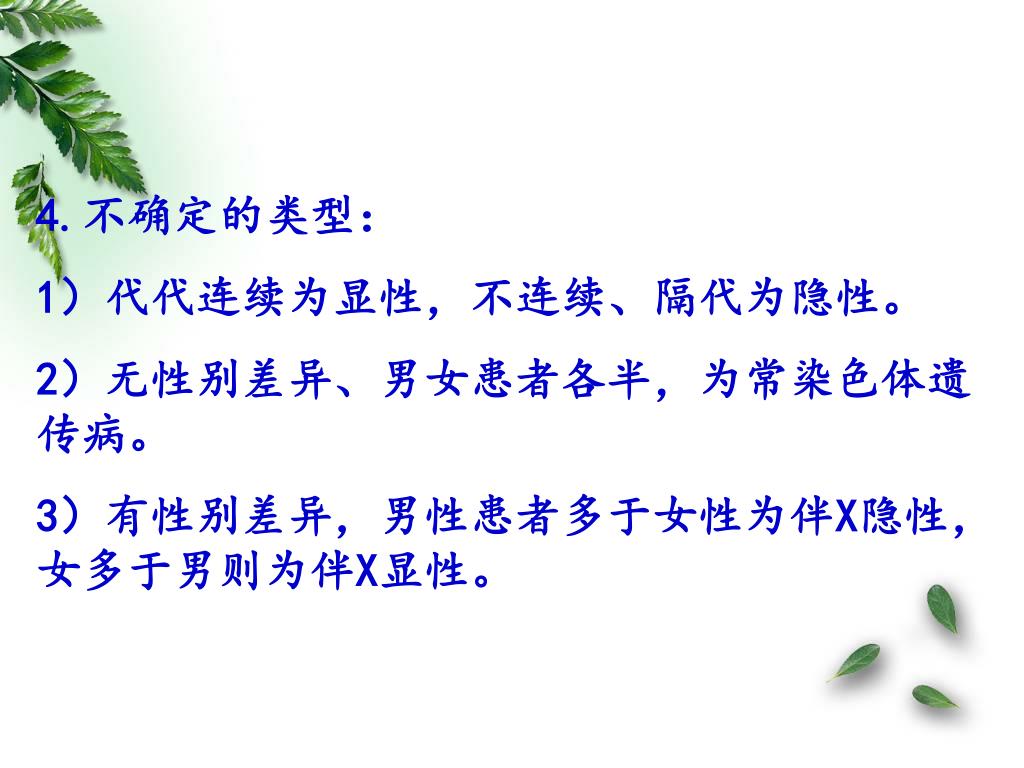 4.不确定的类型：

1）代代连续为显性，不连续、隔代为隐性。

2）无性别差异、男女患者各半，为常染色体遗传病。

3）有性别差异，男性患者多于女性为伴X隐性，女多于男则为伴X显性。